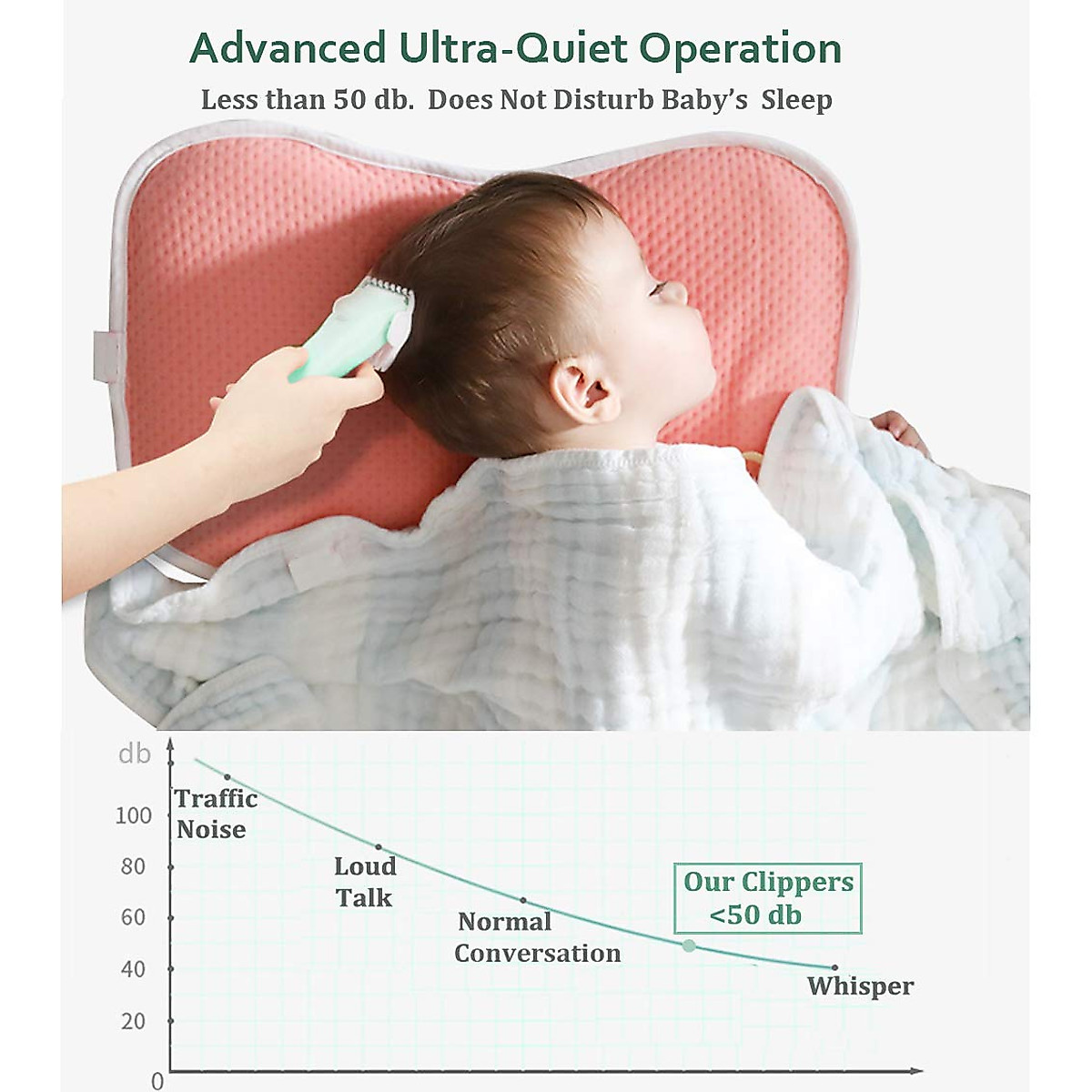 Advanced Ultra-Quiet Operation
Less than 50 db. Does Not Disturb Baby's Sleep

db
100
80
60
40
20
0
Traffic Noise
Loud Talk
Normal Conversation
Our Clippers <50 db
Whisper